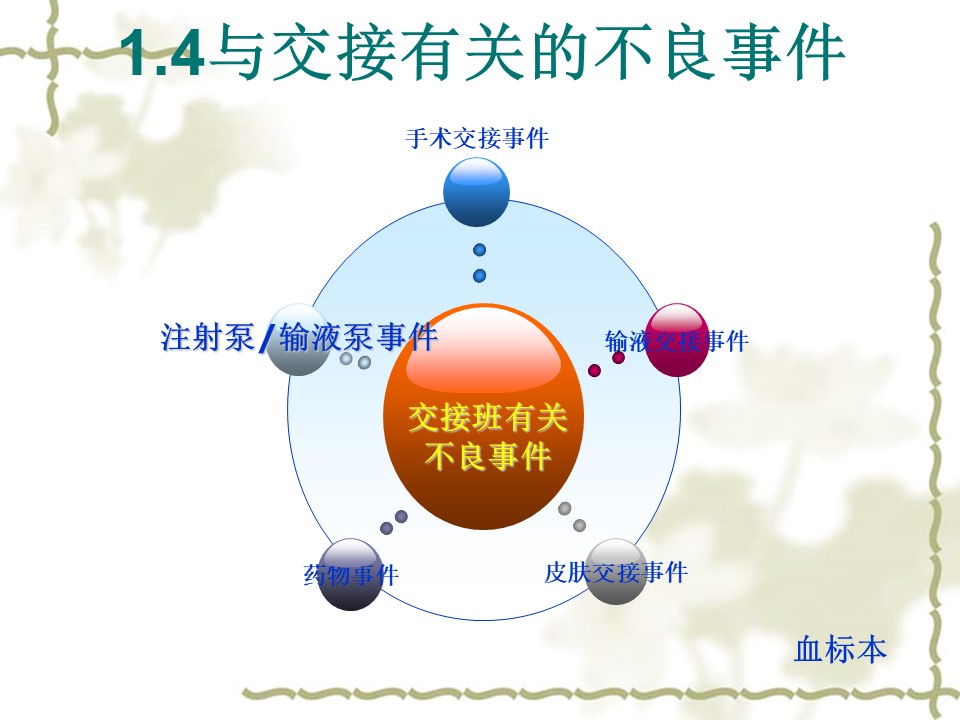 1.4与交接有关的不良事件

手术交接事件

注射泵/输液泵事件

输液交接事件

交接班有关不良事件

药物事件

皮肤交接事件

血标本